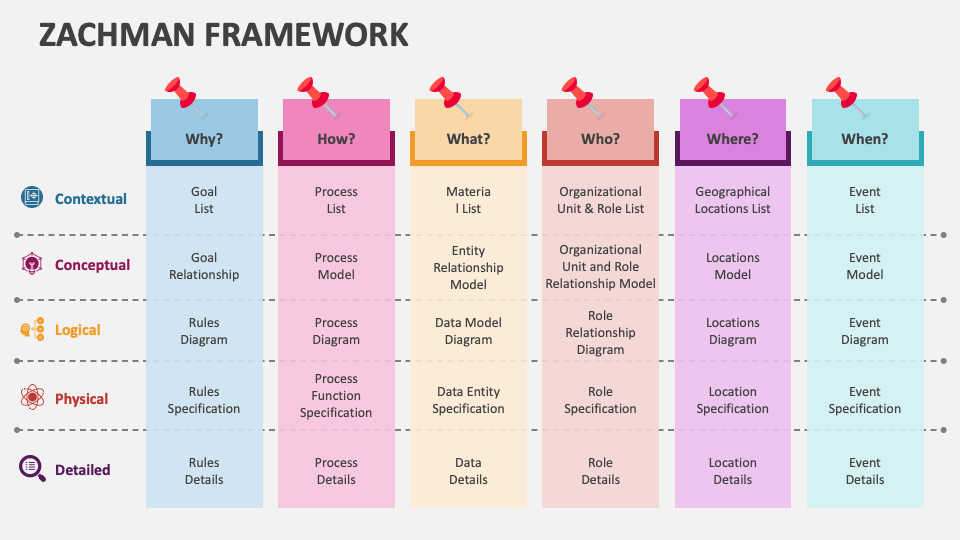 ZACHMAN FRAMEWORK

| | Why? | How? | What? | Who? | Where? | When? |
|---|---|---|---|---|---|---|
| Contextual | Goal List | Process List | Materia l List | Organizational Unit & Role List | Geographical Locations List | Event List |
| Conceptual | Goal Relationship | Process Model | Entity Relationship Model | Organizational Unit and Role Relationship Model | Locations Model | Event Model |
| Logical | Rules Diagram | Process Diagram | Data Model Diagram | Role Relationship Diagram | Locations Diagram | Event Diagram |
| Physical | Rules Specification | Process Function Specification | Data Entity Specification | Role Specification | Location Specification | Event Specification |
| Detailed | Rules Details | Process Details | Data Details | Role Details | Location Details | Event Details |